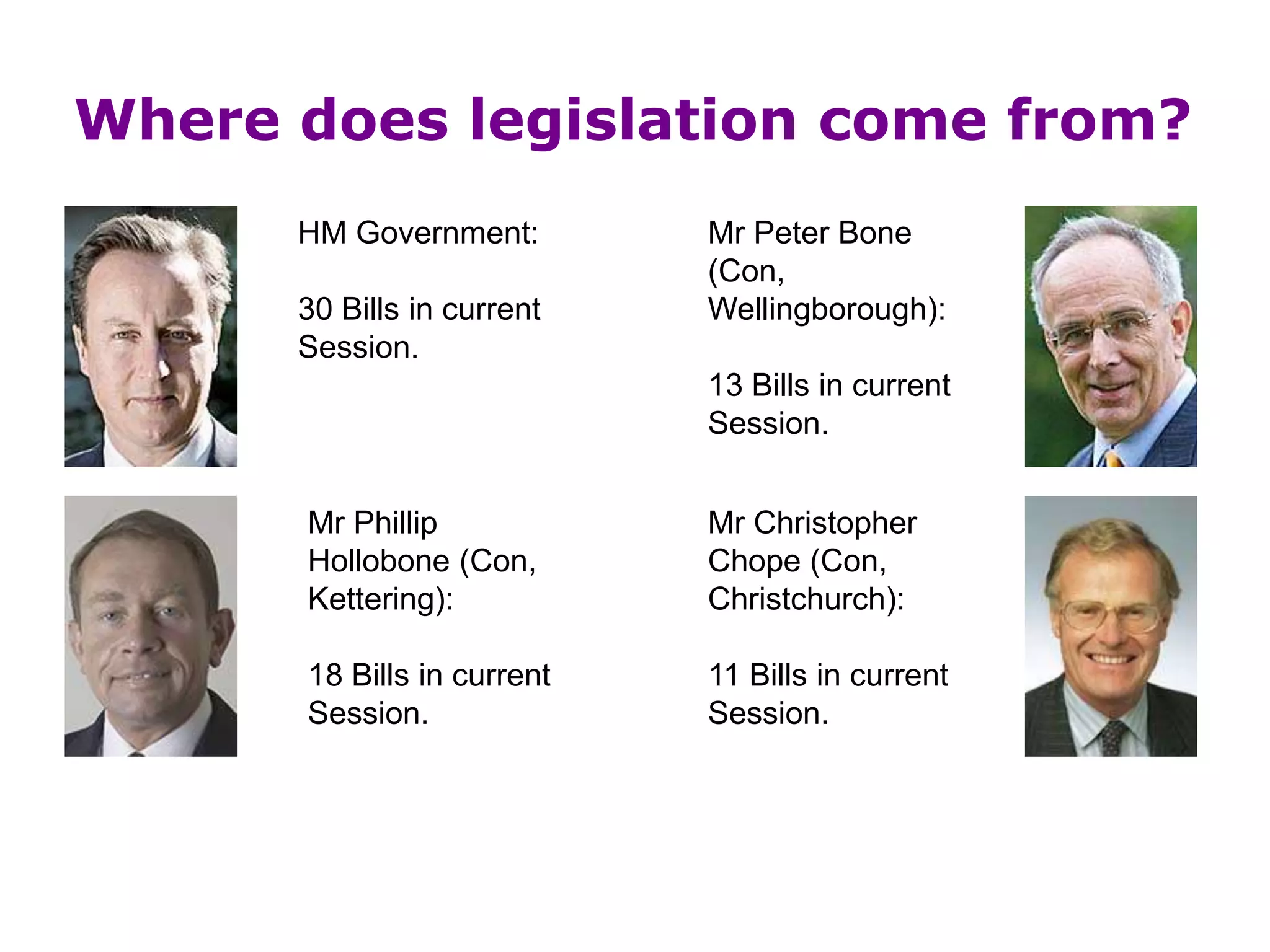 Where does legislation come from?

HM Government:

30 Bills in current Session.

Mr Peter Bone (Con, Wellingborough):

13 Bills in current Session.

Mr Phillip Hollobone (Con, Kettering):

18 Bills in current Session.

Mr Christopher Chope (Con, Christchurch):

11 Bills in current Session.